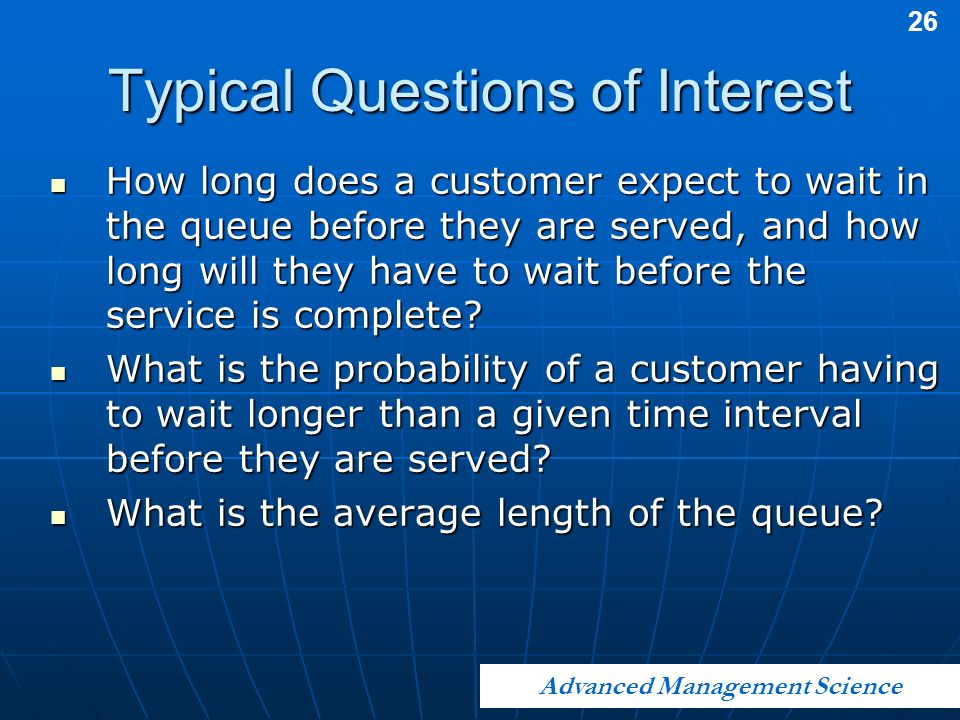 26

Typical Questions of Interest

- How long does a customer expect to wait in the queue before they are served, and how long will they have to wait before the service is complete?
- What is the probability of a customer having to wait longer than a given time interval before they are served?
- What is the average length of the queue?

Advanced Management Science